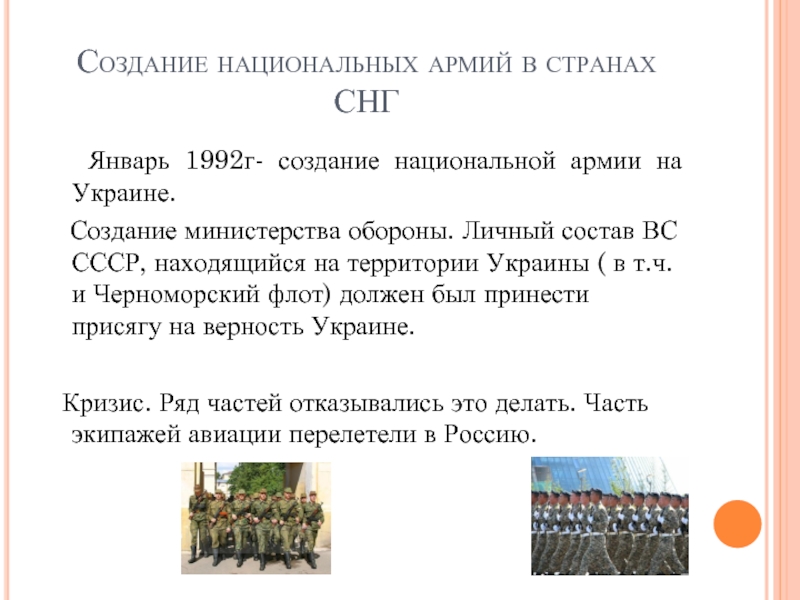 Создание национальных армий в странах СНГ

Январь 1992г- создание национальной армии на Украине.

Создание министерства обороны. Личный состав ВС СССР, находящийся на территории Украины ( в т.ч. и Черноморский флот) должен был принести присягу на верность Украине.

Кризис. Ряд частей отказывались это делать. Часть экипажей авиации перелетели в Россию.